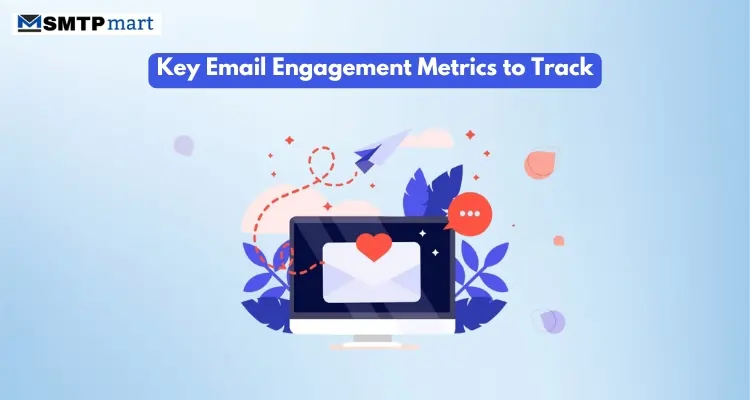 SMTPmart

Key Email Engagement Metrics to Track